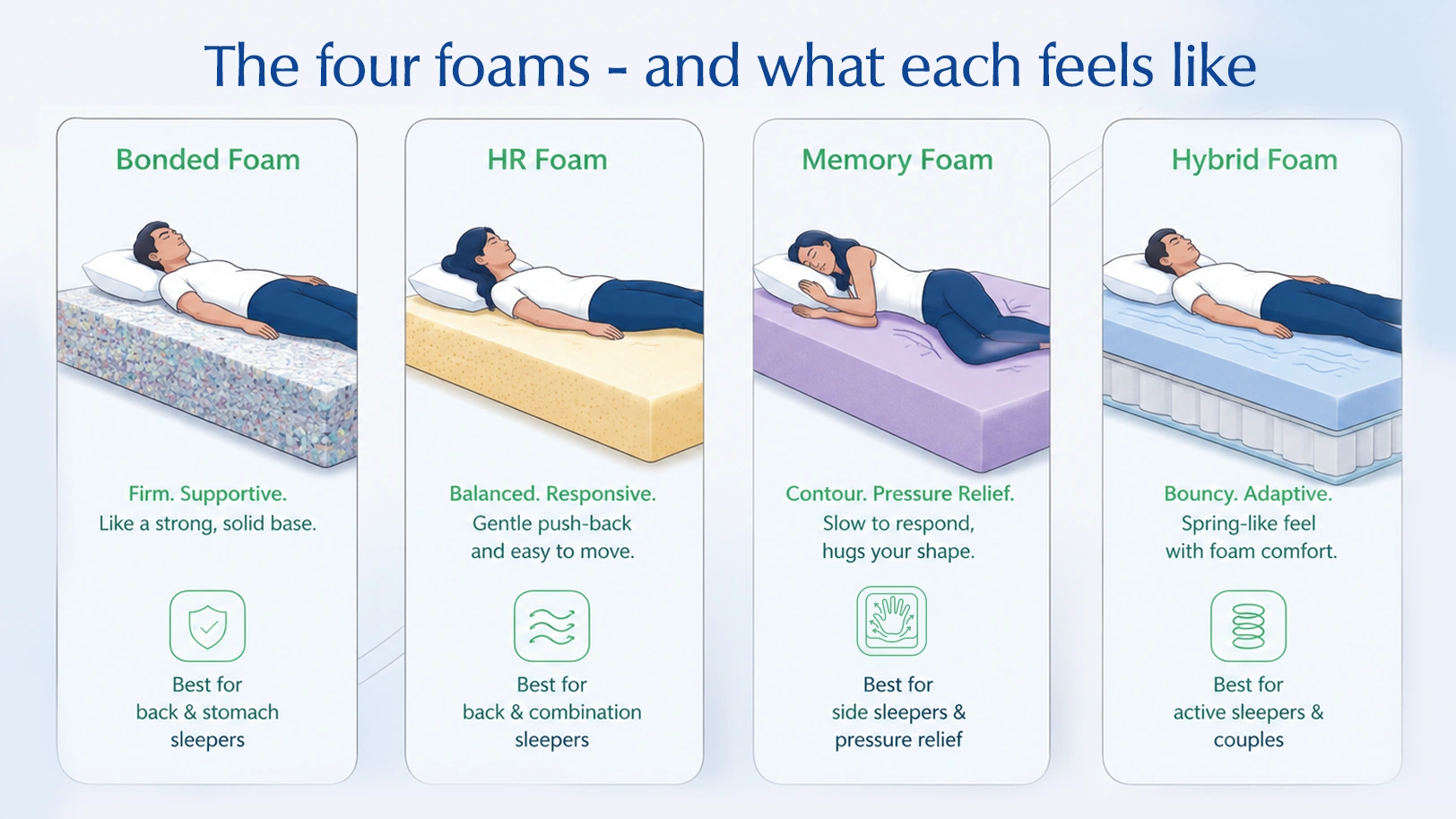 The four foams - and what each feels like

Bonded Foam

Firm. Supportive.
Like a strong, solid base.

Best for back & stomach sleepers

HR Foam

Balanced. Responsive.
Gentle push-back and easy to move.

Best for back & combination sleepers

Memory Foam

Contour. Pressure Relief.
Slow to respond, hugs your shape.

Best for side sleepers & pressure relief

Hybrid Foam

Bouncy. Adaptive.
Spring-like feel with foam comfort.

Best for active sleepers & couples